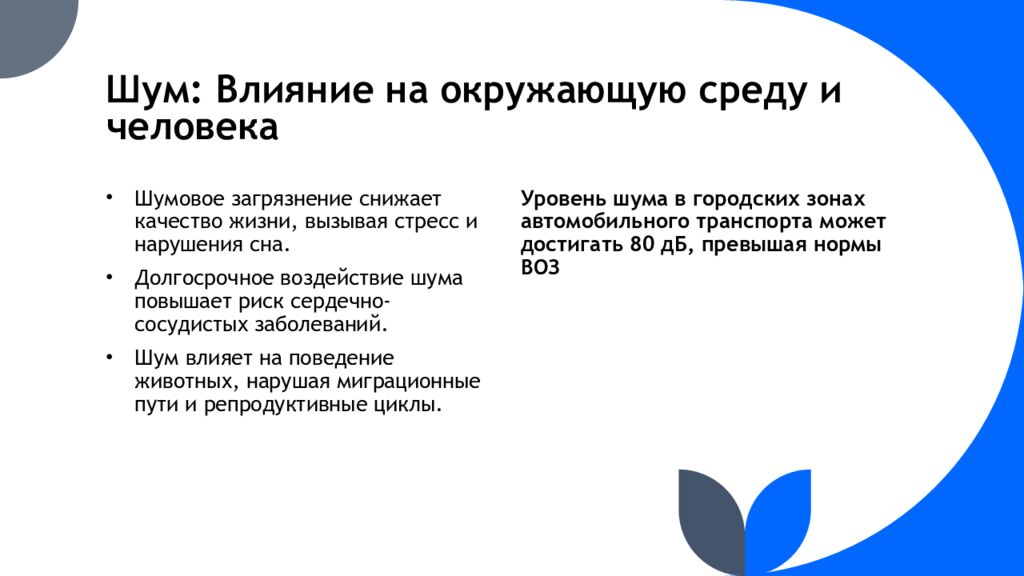 Шум: Влияние на окружающую среду и человека

• Шумовое загрязнение снижает качество жизни, вызывая стресс и нарушения сна.
• Долгосрочное воздействие шума повышает риск сердечно-сосудистых заболеваний.
• Шум влияет на поведение животных, нарушая миграционные пути и репродуктивные циклы.

Уровень шума в городских зонах автомобильного транспорта может достигать 80 дБ, превышая нормы ВОЗ